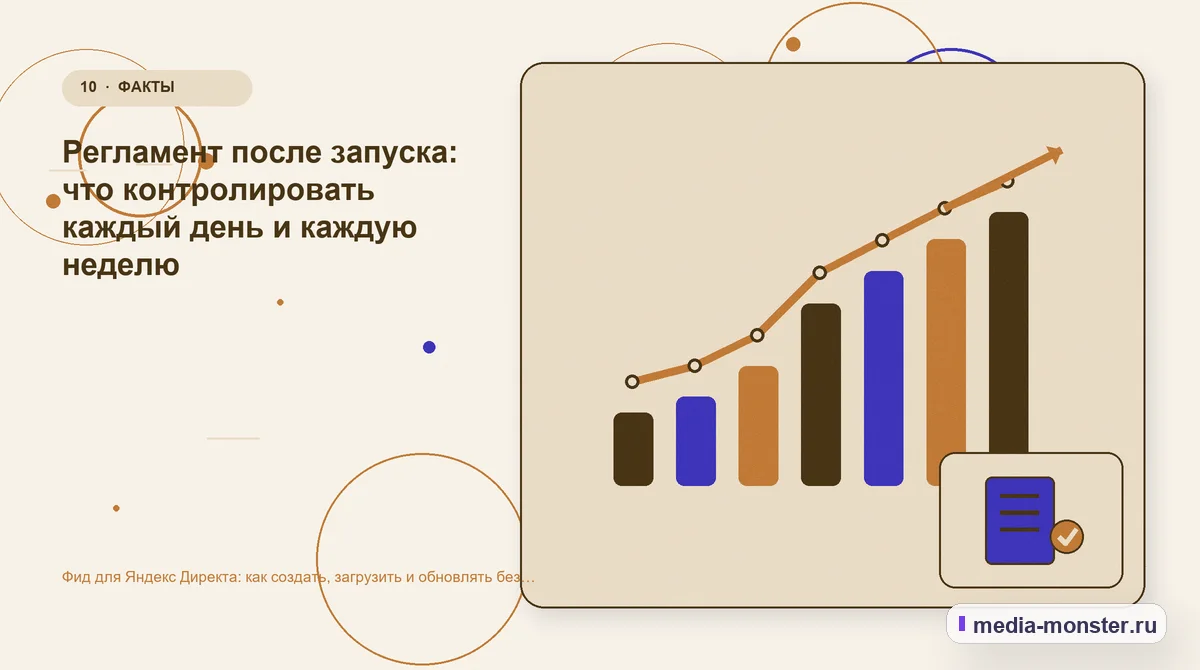 10 · ФАКТЫ

Регламент после запуска: что контролировать каждый день и каждую неделю

Фид для Яндекс Директа: как создать, загрузить и обновлять без...

media-monster.ru